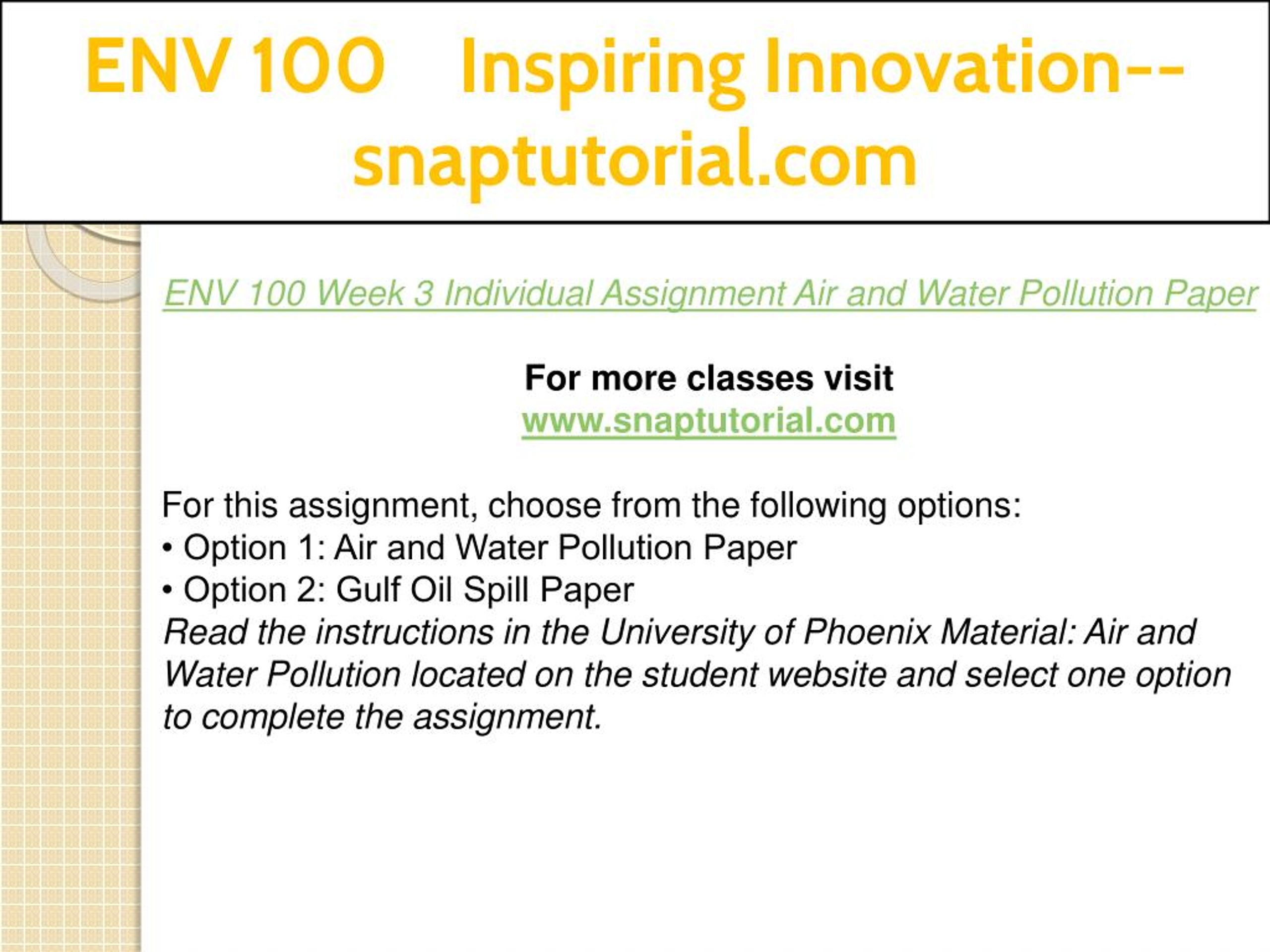 ENV 100 Inspiring Innovation--snaptutorial.com

ENV 100 Week 3 Individual Assignment Air and Water Pollution Paper

For more classes visit
www.snaptutorial.com

For this assignment, choose from the following options:
• Option 1: Air and Water Pollution Paper
• Option 2: Gulf Oil Spill Paper
Read the instructions in the University of Phoenix Material: Air and Water Pollution located on the student website and select one option to complete the assignment.